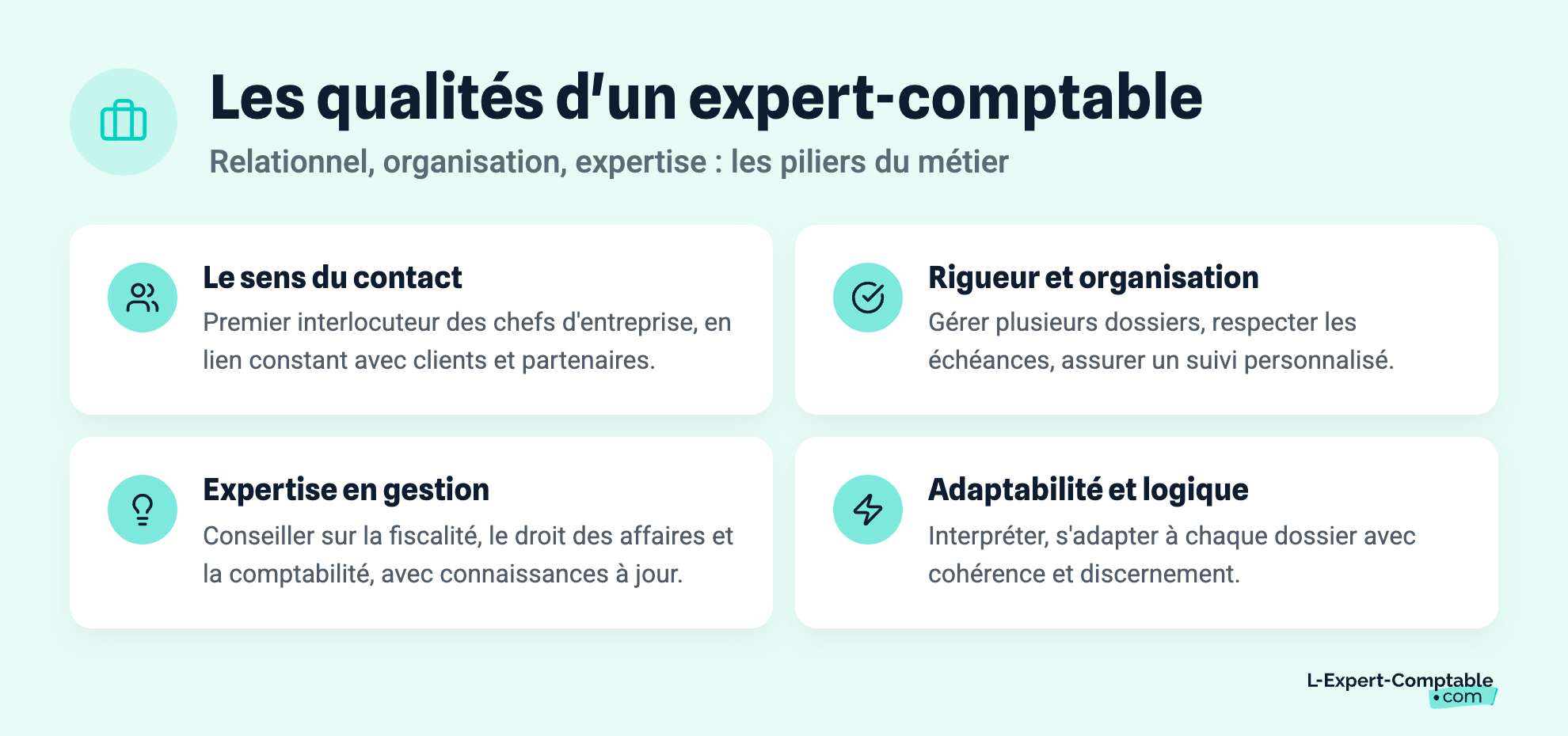 Les qualités d'un expert-comptable

Relationnel, organisation, expertise : les piliers du métier

Le sens du contact

Premier interlocuteur des chefs d'entreprise, en lien constant avec clients et partenaires.

Rigueur et organisation

Gérer plusieurs dossiers, respecter les échéances, assurer un suivi personnalisé.

Expertise en gestion

Conseiller sur la fiscalité, le droit des affaires et la comptabilité, avec connaissances à jour.

Adaptabilité et logique

Interpréter, s'adapter à chaque dossier avec cohérence et discernement.

L-Expert-Comptable
•com